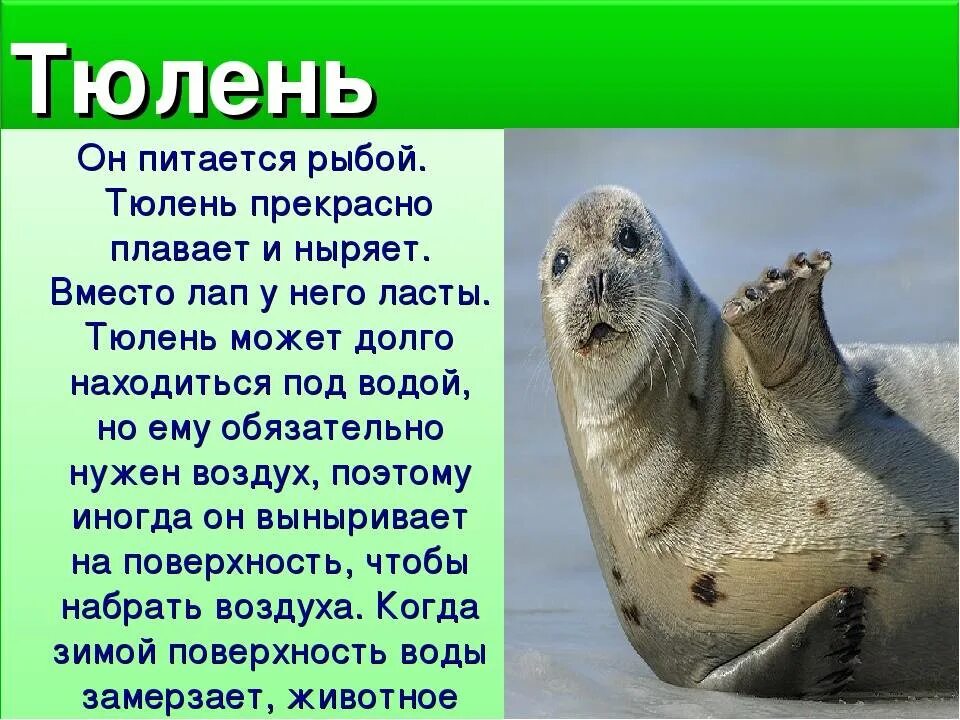 Тюлень

Он питается рыбой. Тюлень прекрасно плавает и ныряет. Вместо лап у него ласты. Тюлень может долго находиться под водой, но ему обязательно нужен воздух, поэтому иногда он выныривает на поверхность, чтобы набрать воздуха. Когда зимой поверхность воды замерзает, животное